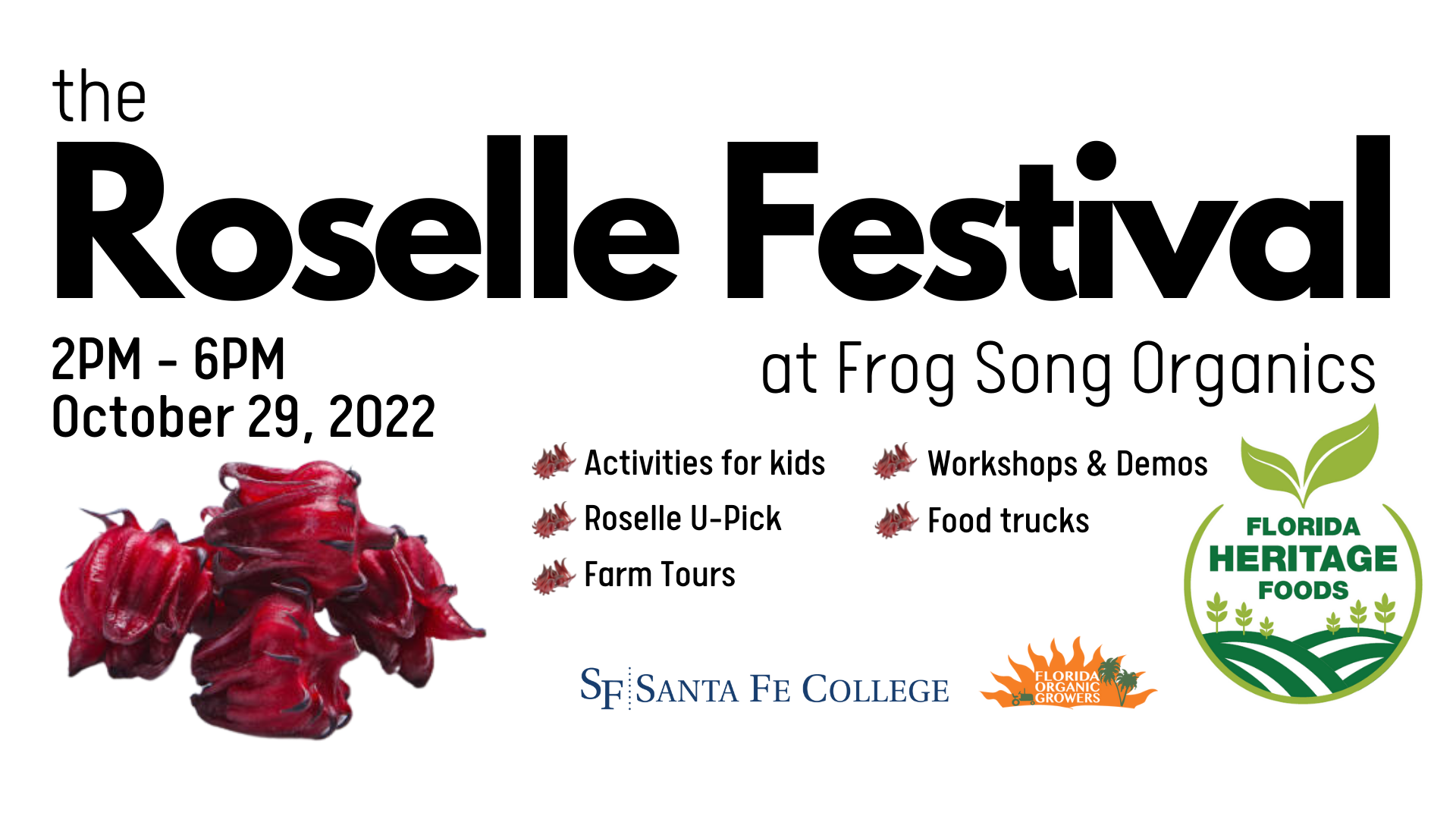 the

Roselle Festival

2PM - 6PM
October 29, 2022

at Frog Song Organics

Activities for kids
Roselle U-Pick
Farm Tours

Workshops & Demos
Food trucks

FLORIDA HERITAGE FOODS

SF SANTA FE COLLEGE

FLORIDA ORGANIC GROWERS